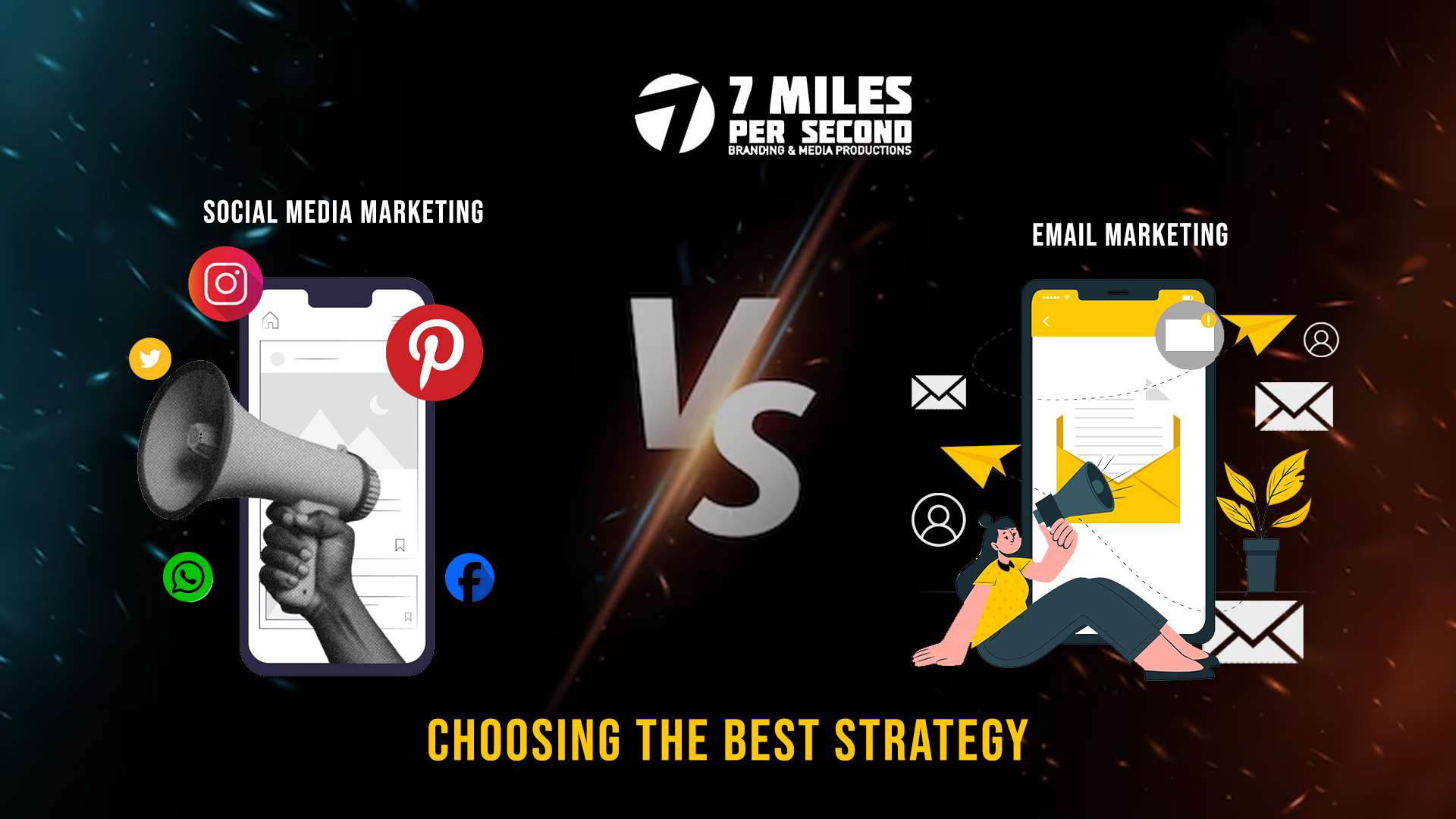 7 MILES PER SECOND
BRANDING & MEDIA PRODUCTIONS

SOCIAL MEDIA MARKETING

VS

EMAIL MARKETING

CHOOSING THE BEST STRATEGY